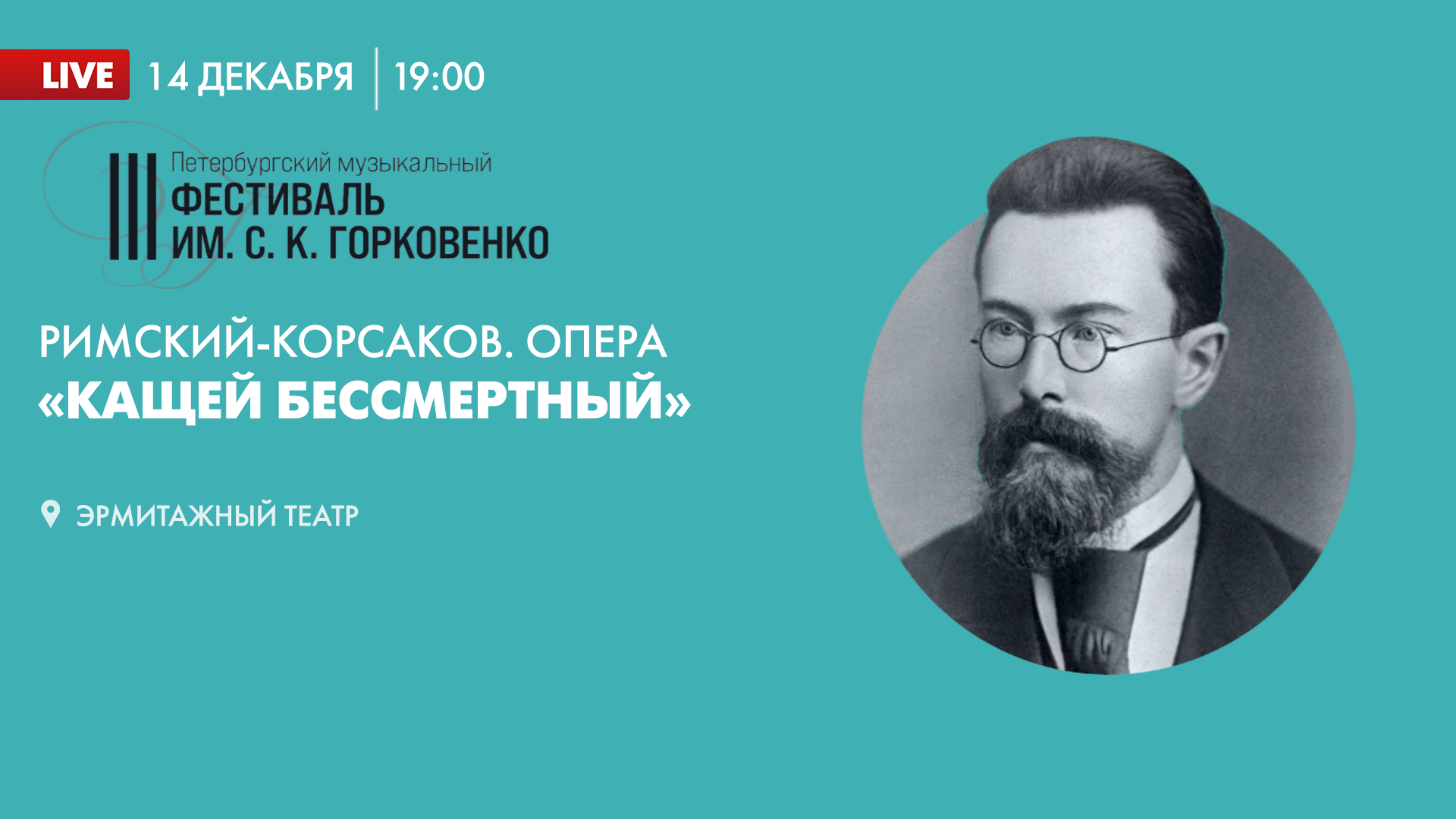 LIVE 14 ДЕКАБРЯ | 19:00

III Петербургский музыкальный ФЕСТИВАЛЬ ИМ. С. К. ГОРКОВЕНКО

РИМСКИЙ-КОРСАКОВ. ОПЕРА «КАЩЕЙ БЕССМЕРТНЫЙ»

ЭРМИТАЖНЫЙ ТЕАТР